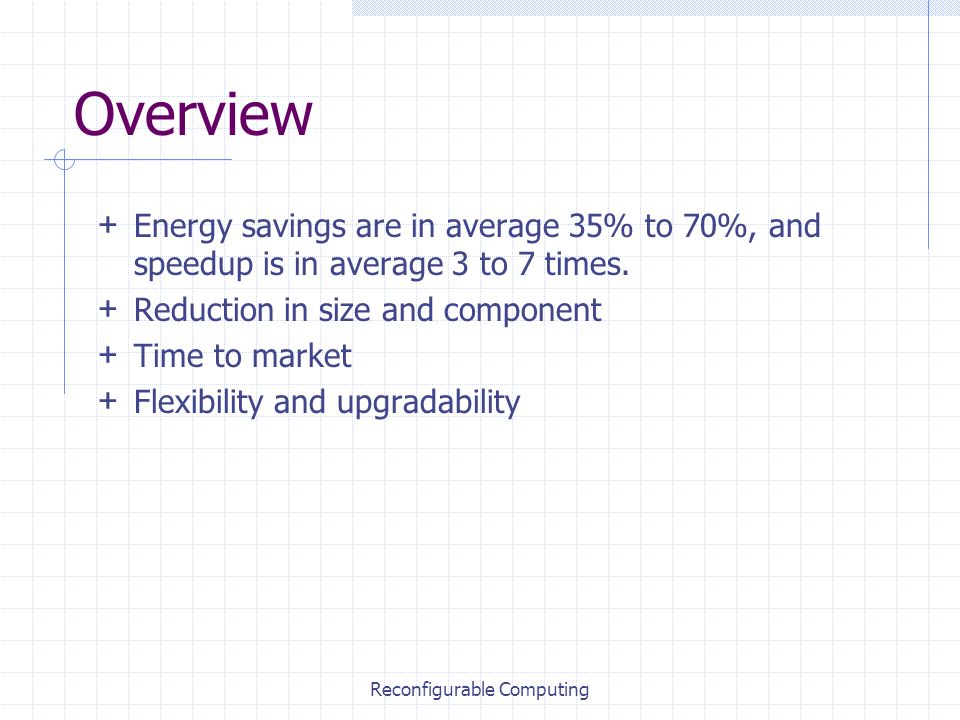 Overview

+ Energy savings are in average 35% to 70%, and speedup is in average 3 to 7 times.
+ Reduction in size and component
+ Time to market
+ Flexibility and upgradability

Reconfigurable Computing